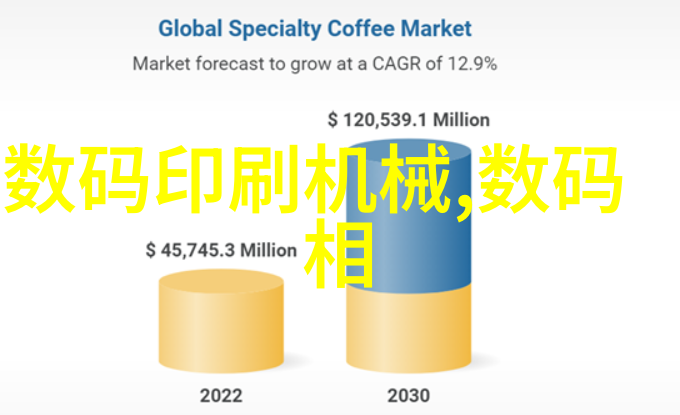 Global Specialty Coffee Market

Market forecast to grow at a CAGR of 12.9%

$ 120,539.1 Million

数码印刷机械,数码相

$ 45,745.3 Million

2022

2030